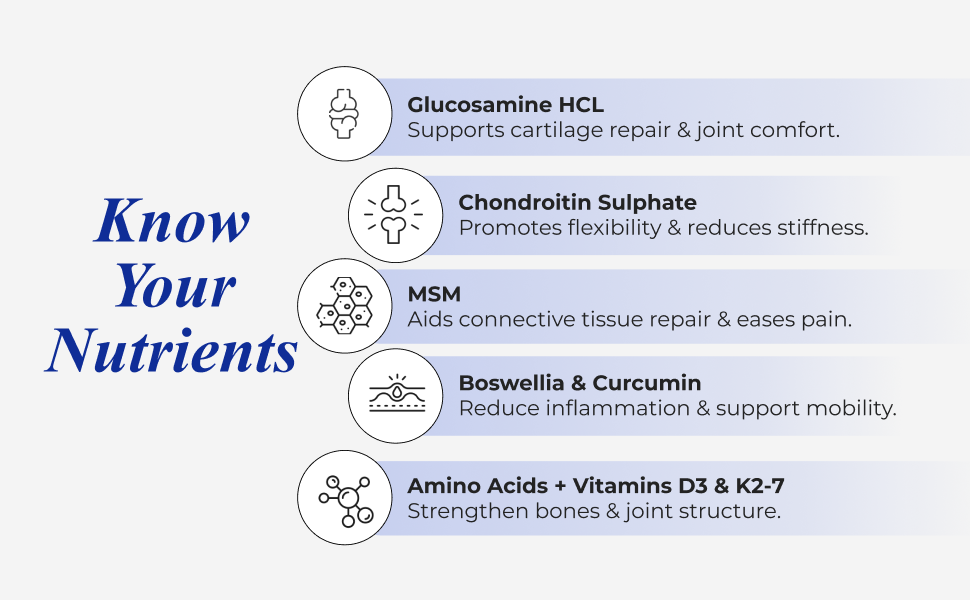 Know Your Nutrients

Glucosamine HCL
Supports cartilage repair & joint comfort.

Chondroitin Sulphate
Promotes flexibility & reduces stiffness.

MSM
Aids connective tissue repair & eases pain.

Boswellia & Curcumin
Reduce inflammation & support mobility.

Amino Acids + Vitamins D3 & K2-7
Strengthen bones & joint structure.